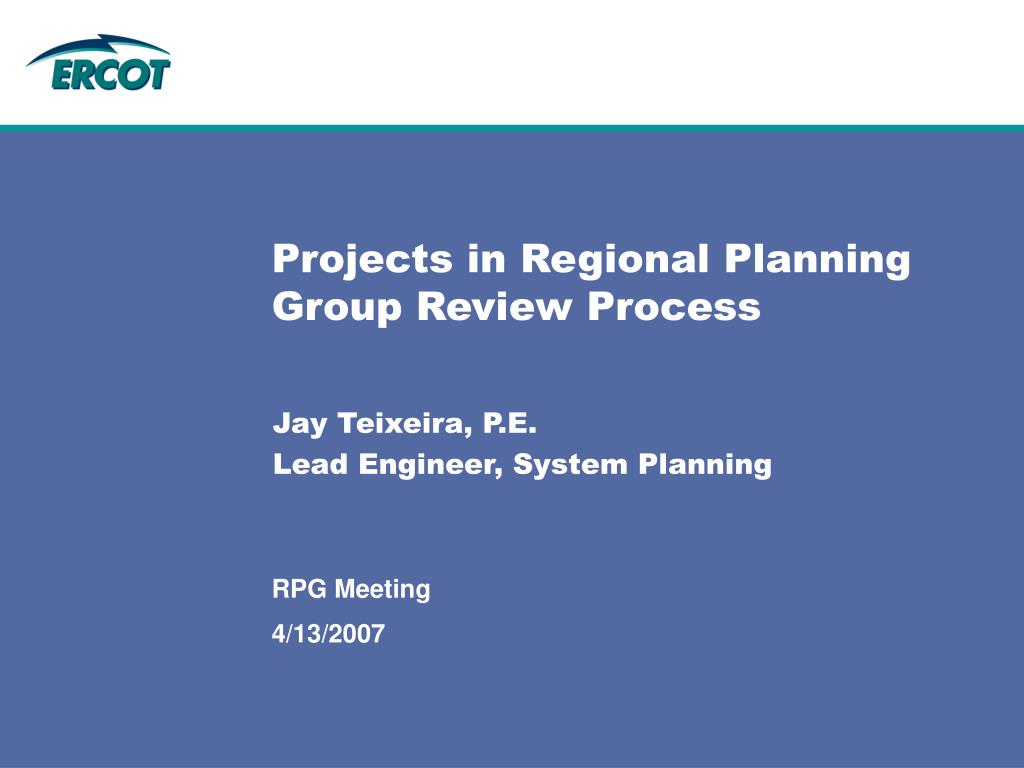 ERCOT

Projects in Regional Planning Group Review Process

Jay Teixeira, P.E.
Lead Engineer, System Planning

RPG Meeting
4/13/2007